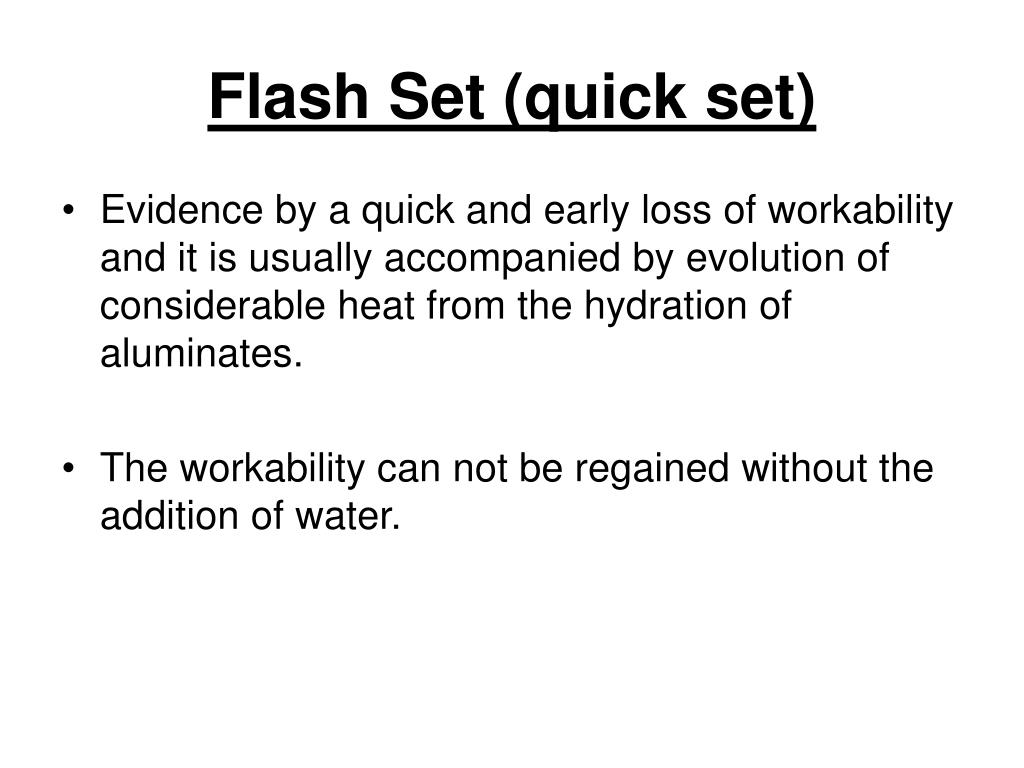 Flash Set (quick set)

• Evidence by a quick and early loss of workability and it is usually accompanied by evolution of considerable heat from the hydration of aluminates.

• The workability can not be regained without the addition of water.